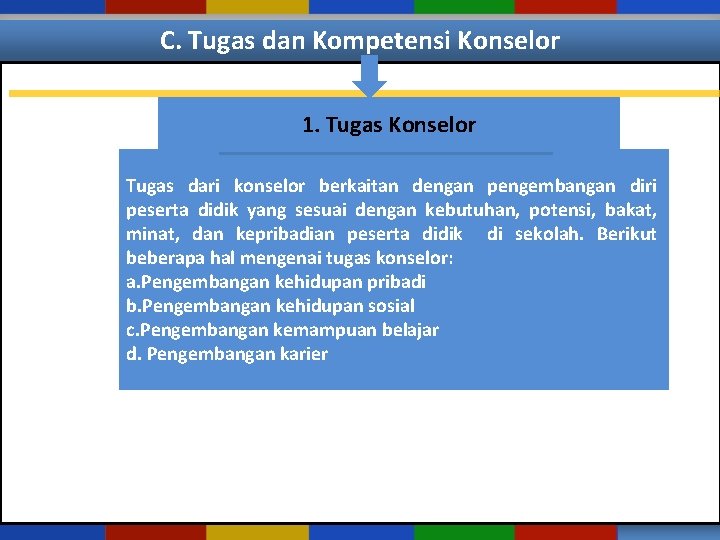 C. Tugas dan Kompetensi Konselor

1. Tugas Konselor

Tugas dari konselor berkaitan dengan pengembangan diri peserta didik yang sesuai dengan kebutuhan, potensi, bakat, minat, dan kepribadian peserta didik di sekolah. Berikut beberapa hal mengenai tugas konselor:
a.Pengembangan kehidupan pribadi
b.Pengembangan kehidupan sosial
c.Pengembangan kemampuan belajar
d. Pengembangan karier